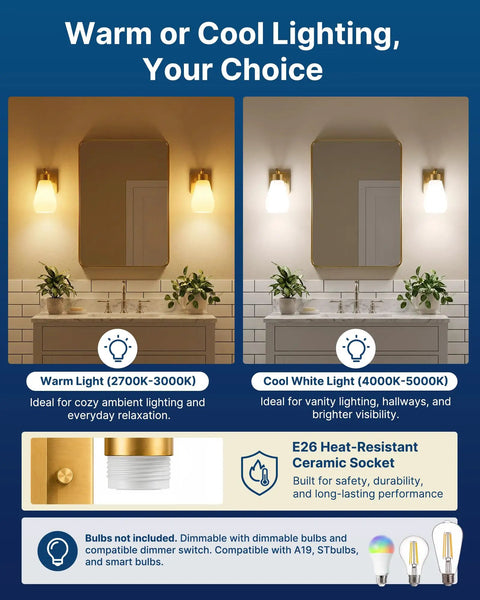 Warm or Cool Lighting, Your Choice

Warm Light (2700K-3000K)

Ideal for cozy ambient lighting and everyday relaxation.

Cool White Light (4000K-5000K)

Ideal for vanity lighting, hallways, and brighter visibility.

E26 Heat-Resistant Ceramic Socket

Built for safety, durability, and long-lasting performance

Bulbs not included. Dimmable with dimmable bulbs and compatible dimmer switch. Compatible with A19, STbulbs, and smart bulbs.